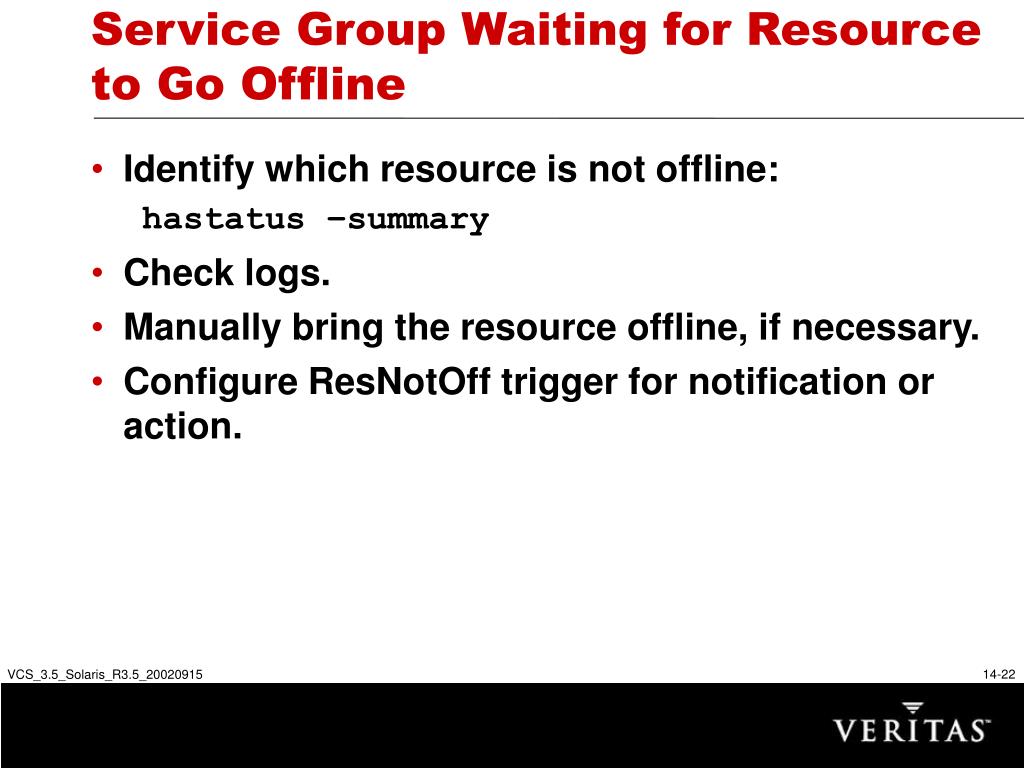 Service Group Waiting for Resource to Go Offline

• Identify which resource is not offline:
hastatus –summary

• Check logs.

• Manually bring the resource offline, if necessary.

• Configure ResNotOff trigger for notification or action.

VCS_3.5_Solaris_R3.5_20020915

14-22

VERITAS™